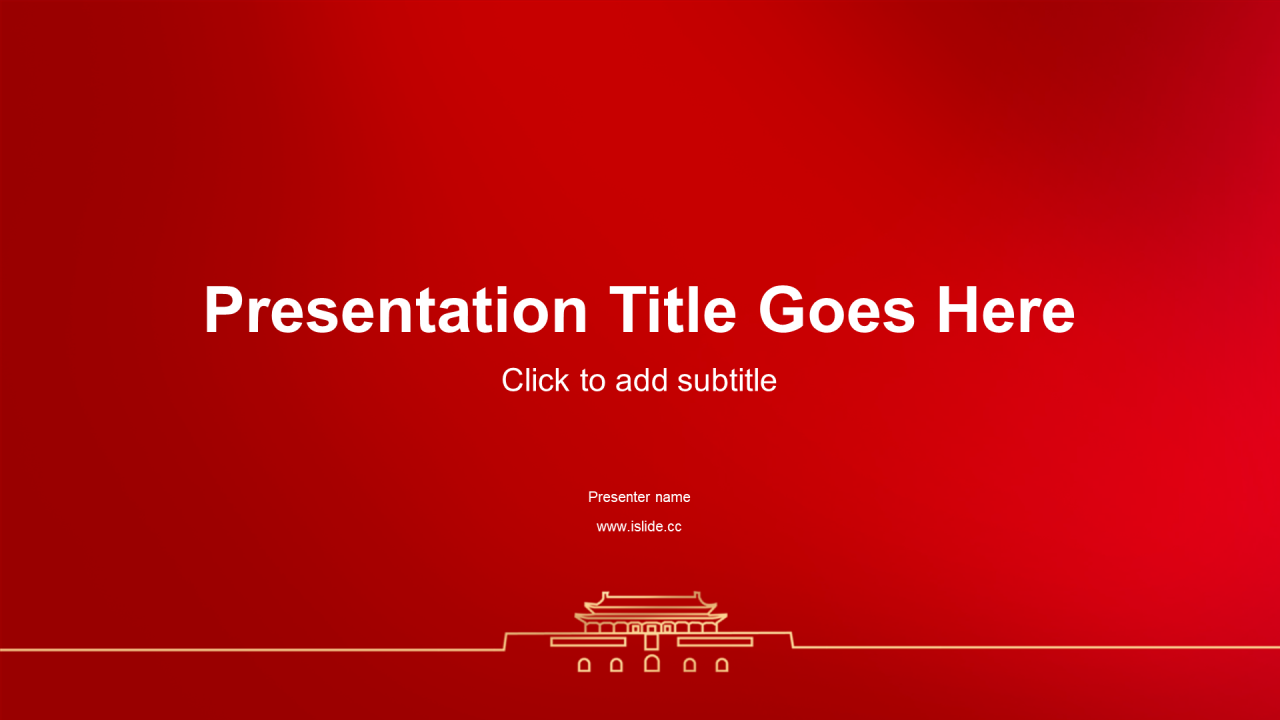 Presentation Title Goes Here

Click to add subtitle

Presenter name

www.islide.cc